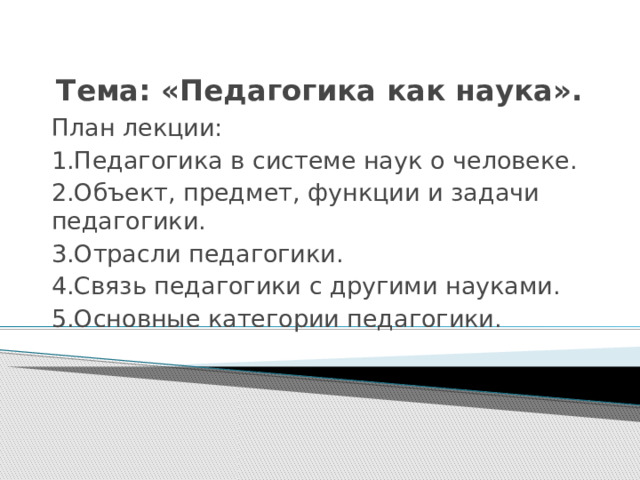 Тема: «Педагогика как наука».

План лекции:

1.Педагогика в системе наук о человеке.

2.Объект, предмет, функции и задачи педагогики.

3.Отрасли педагогики.

4.Связь педагогики с другими науками.

5.Основные категории педагогики.